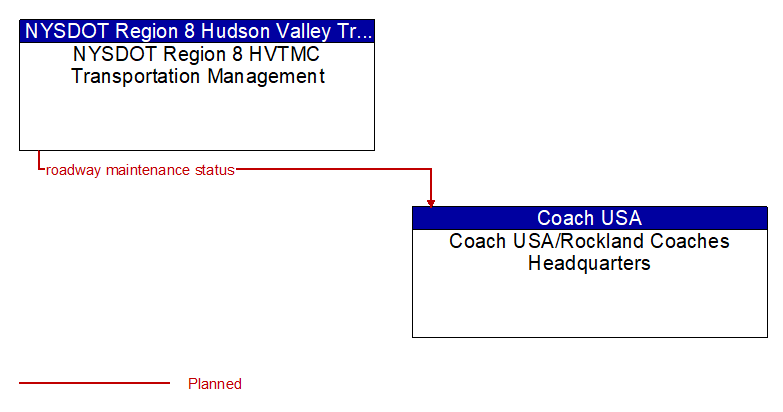 NYSDOT Region 8 Hudson Valley Tr...
NYSDOT Region 8 HVTMC Transportation Management

roadway maintenance status

Coach USA
Coach USA/Rockland Coaches Headquarters

Planned